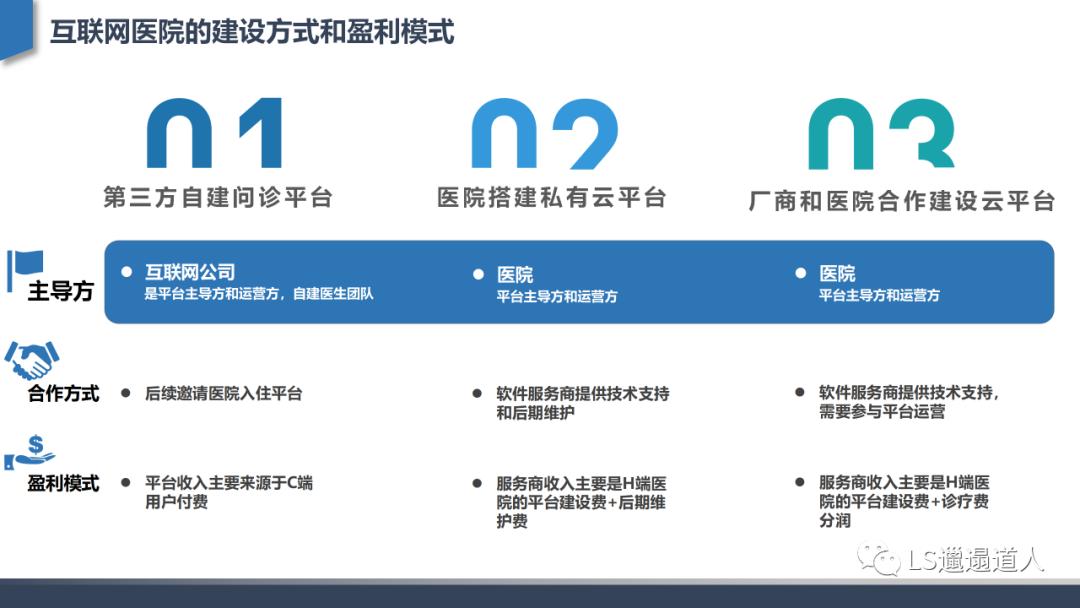 互联网医院的建设方式和盈利模式

01
第三方自建问诊平台

02
医院搭建私有云平台

03
厂商和医院合作建设云平台

主导方

● 互联网公司
是平台主导方和运营方，自建医生团队

● 医院
平台主导方和运营方

● 医院
平台主导方和运营方

合作方式

● 后续邀请医院入住平台

● 软件服务商提供技术支持和后期维护

● 软件服务商提供技术支持，需要参与平台运营

盈利模式

● 平台收入主要来源于C端用户付费

● 服务商收入主要是H端医院的平台建设费+后期维护费

● 服务商收入主要是H端医院的平台建设费+诊疗费分润

LS邋遢道人